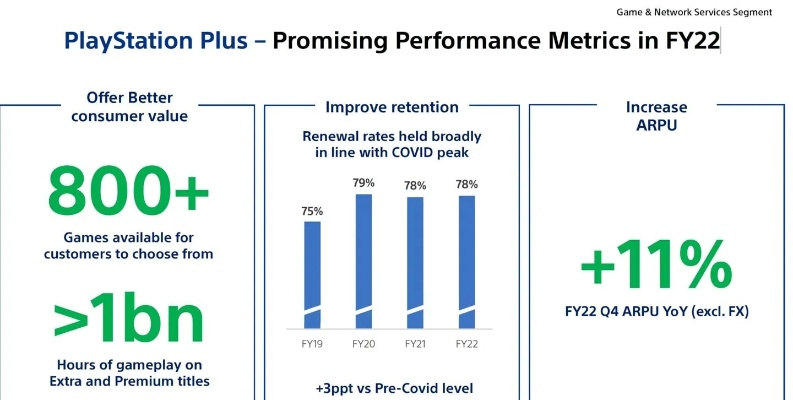 Game & Network Services Segment

PlayStation Plus – Promising Performance Metrics in FY22

Offer Better consumer value

800+

Games available for customers to choose from

>1bn

Hours of gameplay on Extra and Premium titles

Improve retention

Renewal rates held broadly in line with COVID peak

75%
79%
78%
78%

FY19
FY20
FY21
FY22

+3ppt vs Pre-Covid level

Increase ARPU

+11%

FY22 Q4 ARPU YoY (excl. FX)